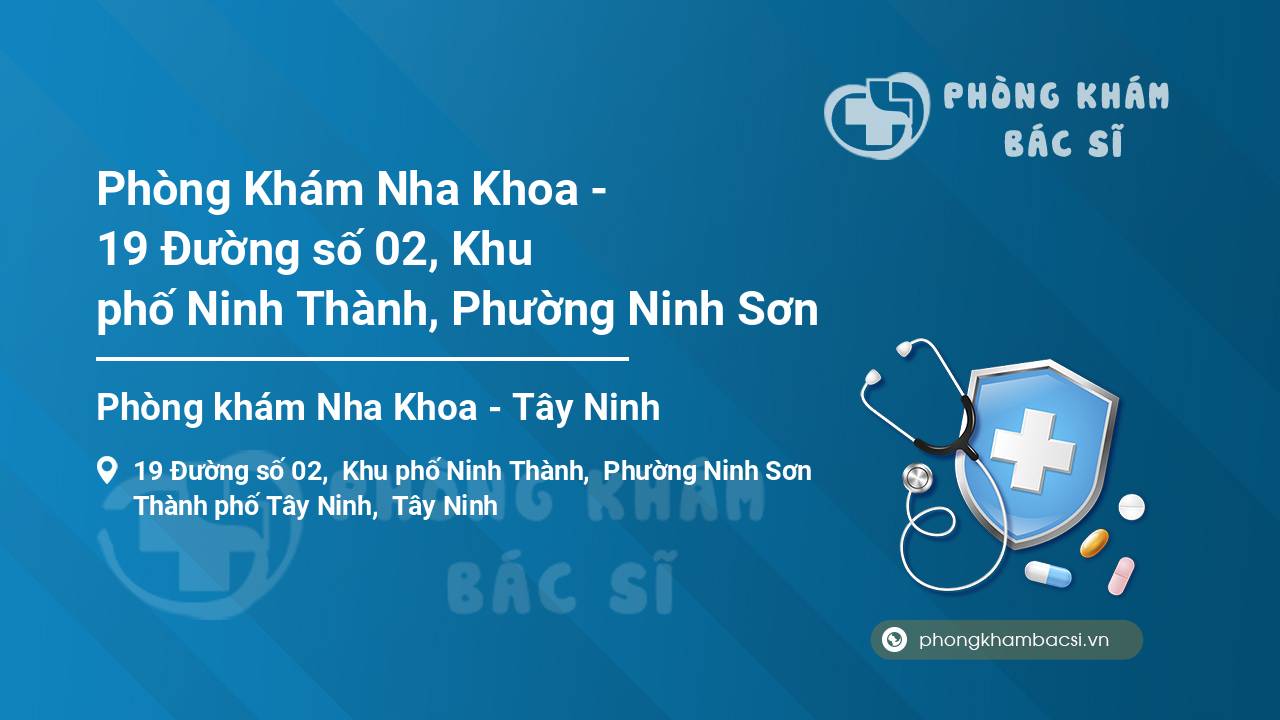 PHÒNG KHÁM BÁC SĨ

Phòng Khám Nha Khoa - 19 Đường số 02, Khu phố Ninh Thành, Phường Ninh Sơn

Phòng khám Nha Khoa - Tây Ninh

19 Đường số 02, Khu phố Ninh Thành, Phường Ninh Sơn Thành phố Tây Ninh, Tây Ninh

PHÒNG KHÁM BÁC SĨ

phongkhambacsi.vn